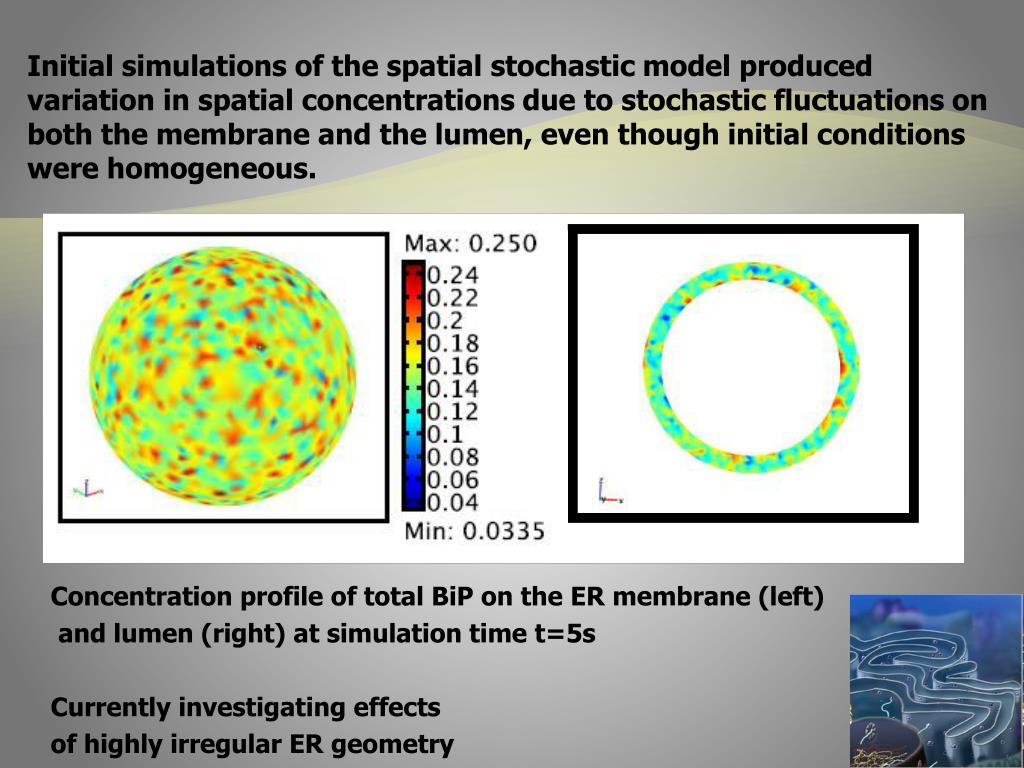 Initial simulations of the spatial stochastic model produced variation in spatial concentrations due to stochastic fluctuations on both the membrane and the lumen, even though initial conditions were homogeneous.

Max: 0.250
0.24
0.22
0.2
0.18
0.16
0.14
0.12
0.1
0.08
0.06
0.04
Min: 0.0335

Concentration profile of total BiP on the ER membrane (left) and lumen (right) at simulation time t=5s

Currently investigating effects of highly irregular ER geometry